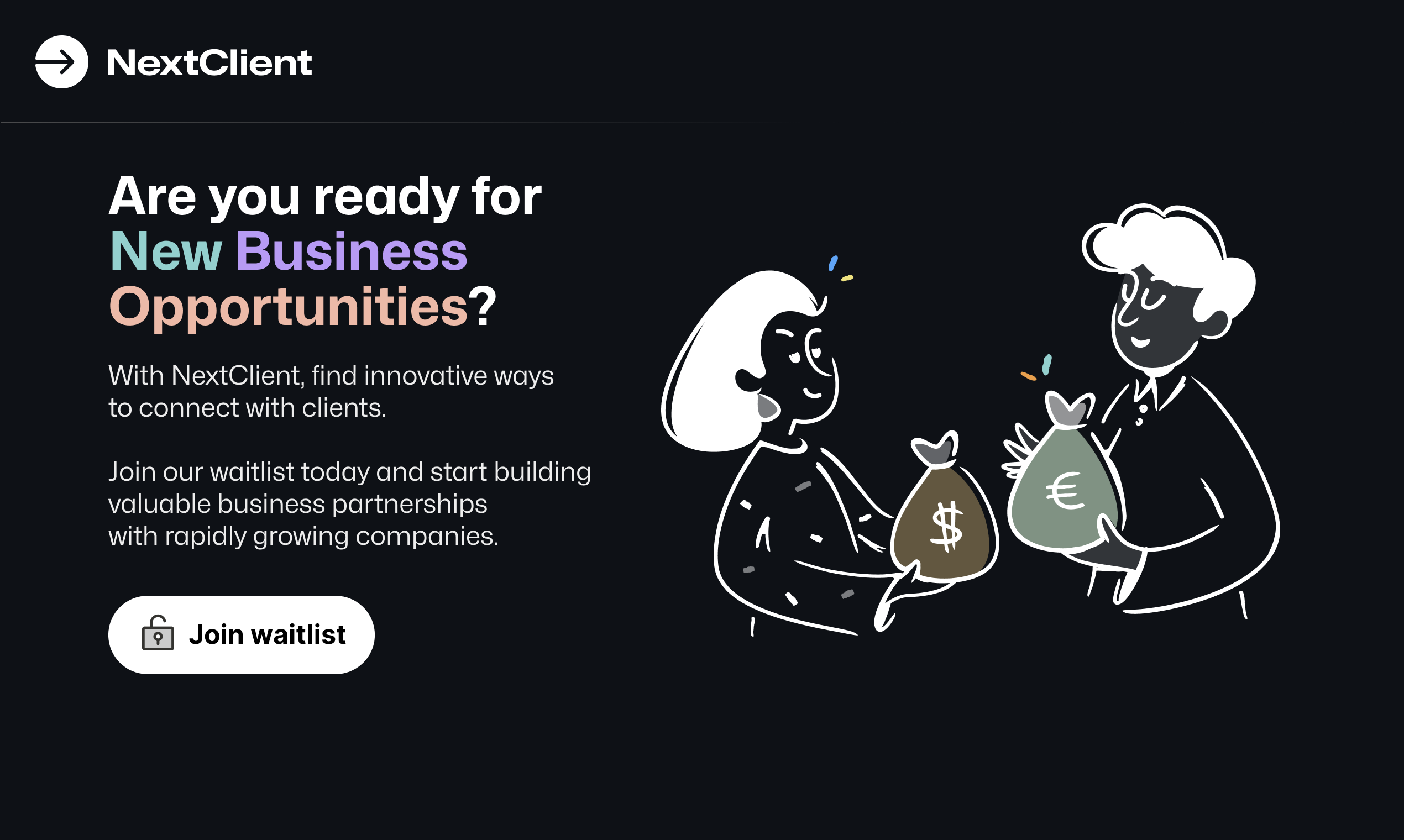 NextClient

Are you ready for New Business Opportunities?

With NextClient, find innovative ways to connect with clients.

Join our waitlist today and start building valuable business partnerships with rapidly growing companies.

Join waitlist

$

€